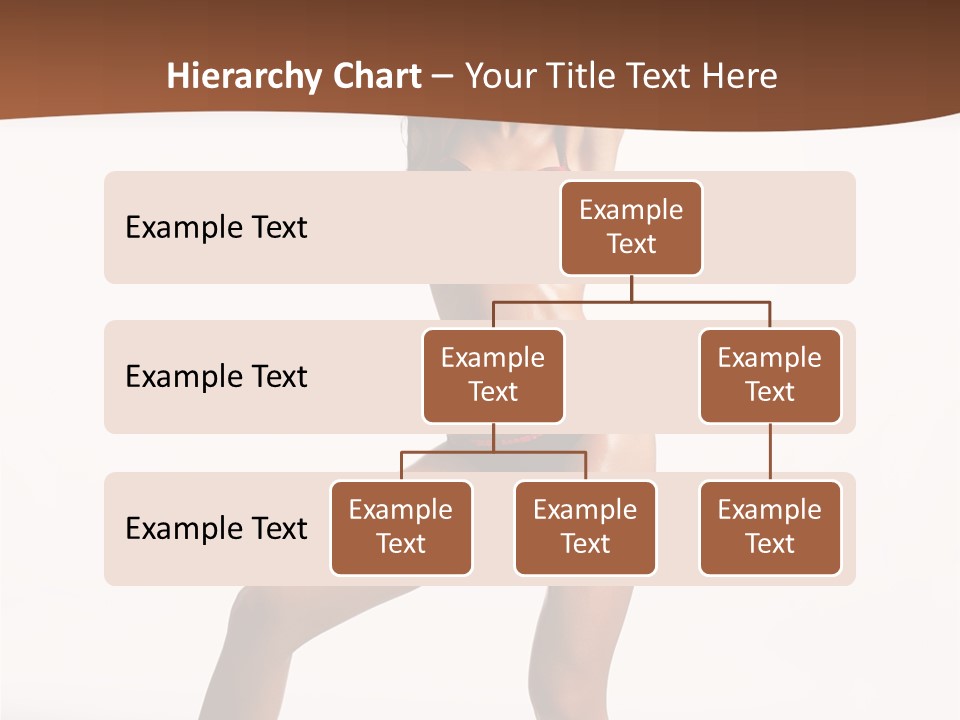 Hierarchy Chart – Your Title Text Here

Example Text

Example Text

Example Text

Example Text

Example Text

Example Text

Example Text

Example Text

Example Text